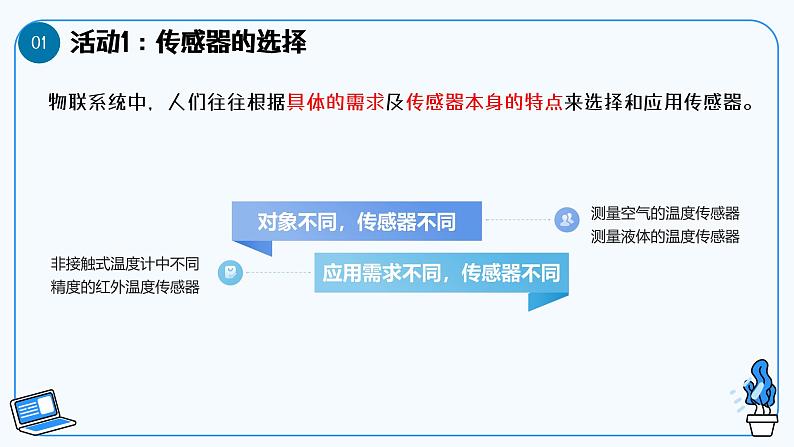 01 活动1：传感器的选择

物联系统中，人们往往根据具体的需求及传感器本身的特点来选择和应用传感器。

对象不同，传感器不同

测量空气的温度传感器
测量液体的温度传感器

非接触式温度计中不同精度的红外温度传感器

应用需求不同，传感器不同